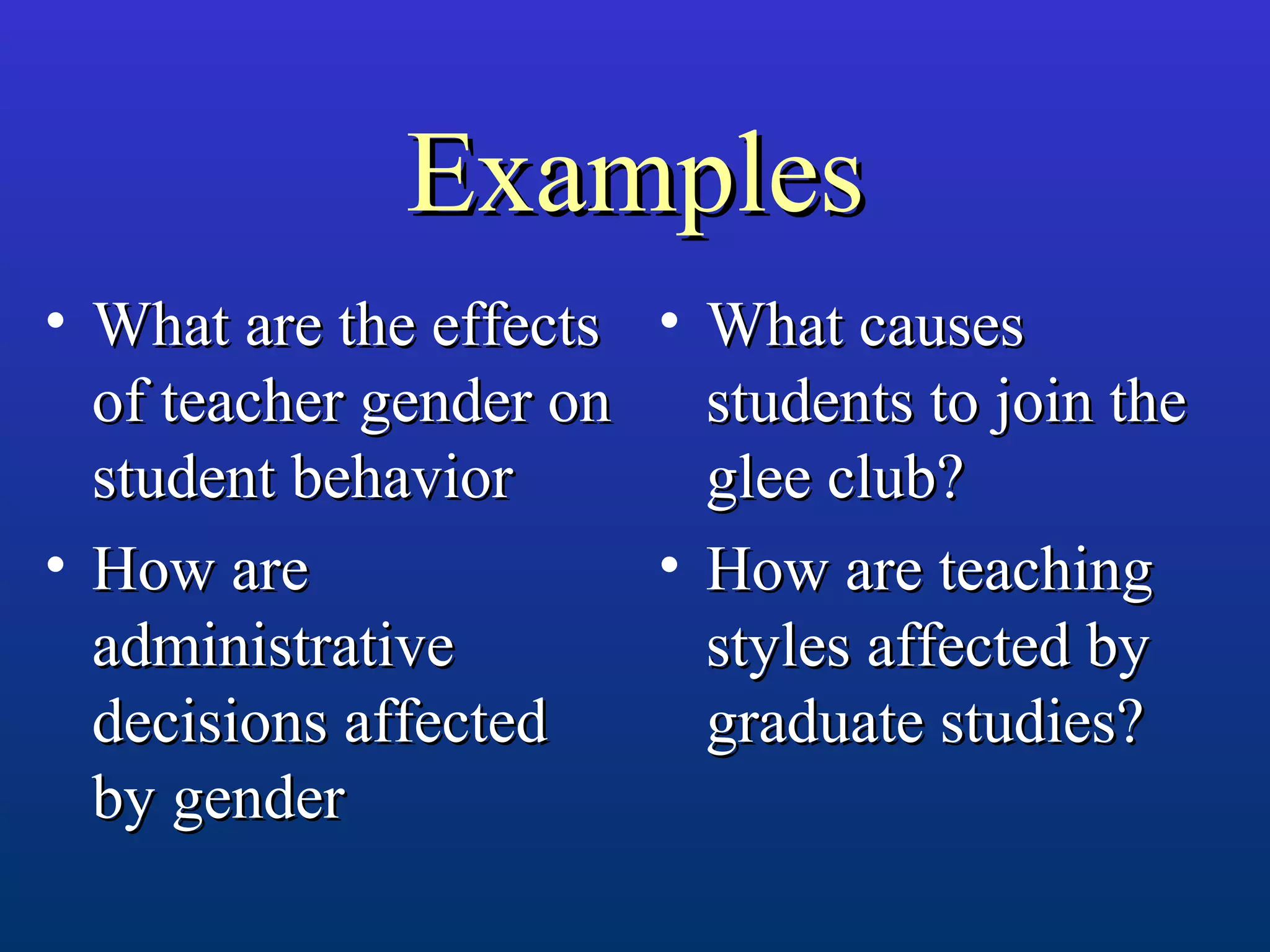 Examples

• What are the effects of teacher gender on student behavior

• How are administrative decisions affected by gender

• What causes students to join the glee club?

• How are teaching styles affected by graduate studies?